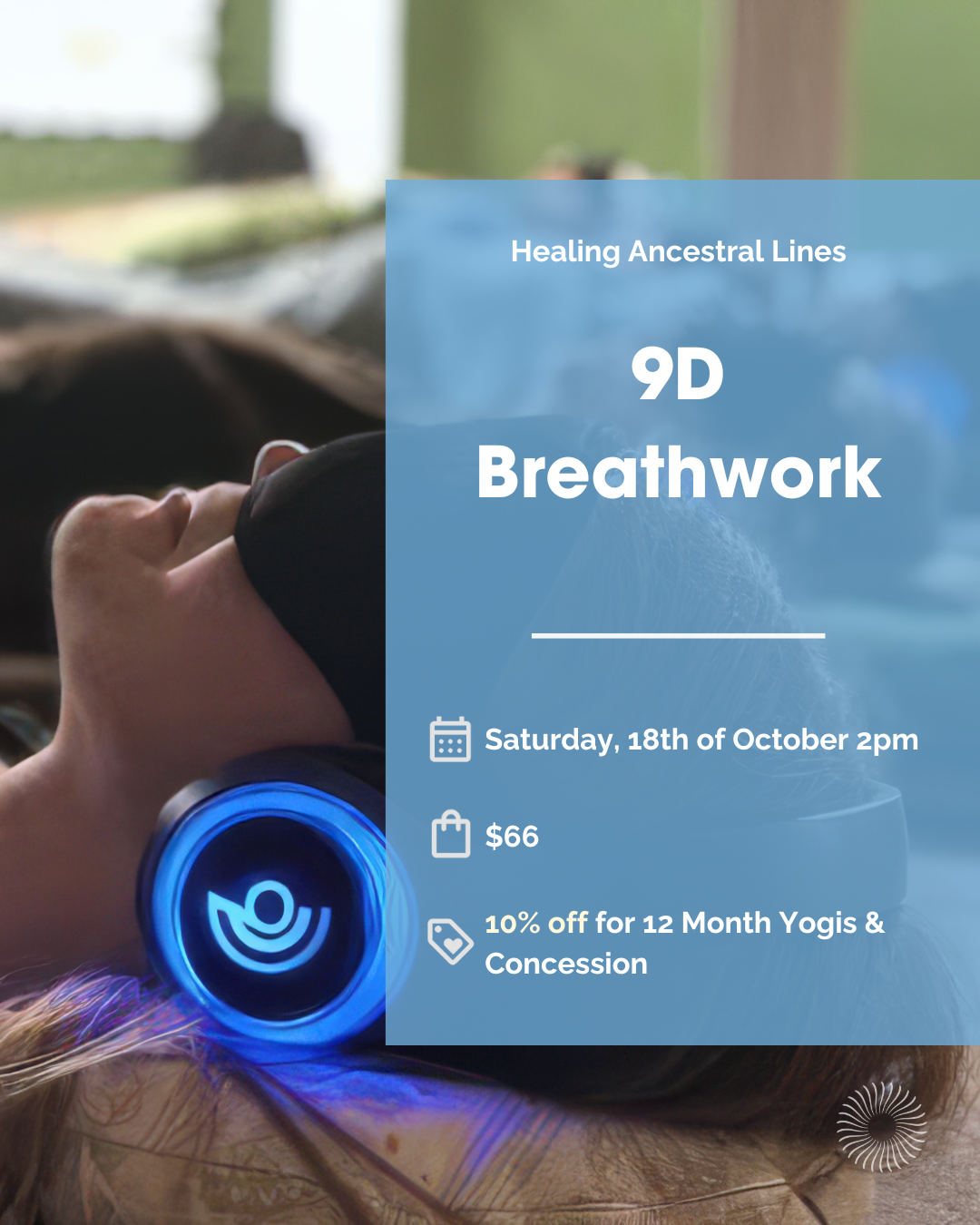 Healing Ancestral Lines

9D Breathwork

Saturday, 18th of October 2pm

$66

10% off for 12 Month Yogis & Concession